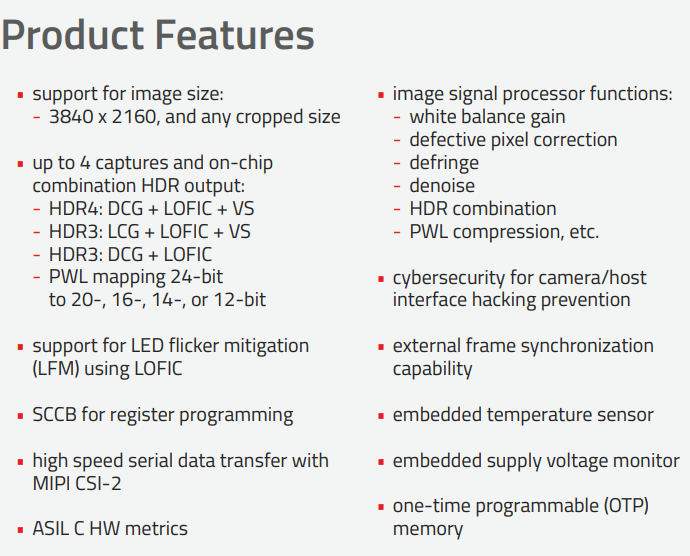 Product Features

▪ support for image size:
- 3840 x 2160, and any cropped size

▪ up to 4 captures and on-chip combination HDR output:
- HDR4: DCG + LOFIC + VS
- HDR3: LCG + LOFIC + VS
- HDR3: DCG + LOFIC
- PWL mapping 24-bit to 20-, 16-, 14-, or 12-bit

▪ support for LED flicker mitigation (LFM) using LOFIC

▪ SCCB for register programming

▪ high speed serial data transfer with MIPI CSI-2

▪ ASIL C HW metrics

▪ image signal processor functions:
- white balance gain
- defective pixel correction
- defringe
- denoise
- HDR combination
- PWL compression, etc.

▪ cybersecurity for camera/host interface hacking prevention

▪ external frame synchronization capability

▪ embedded temperature sensor

▪ embedded supply voltage monitor

▪ one-time programmable (OTP) memory